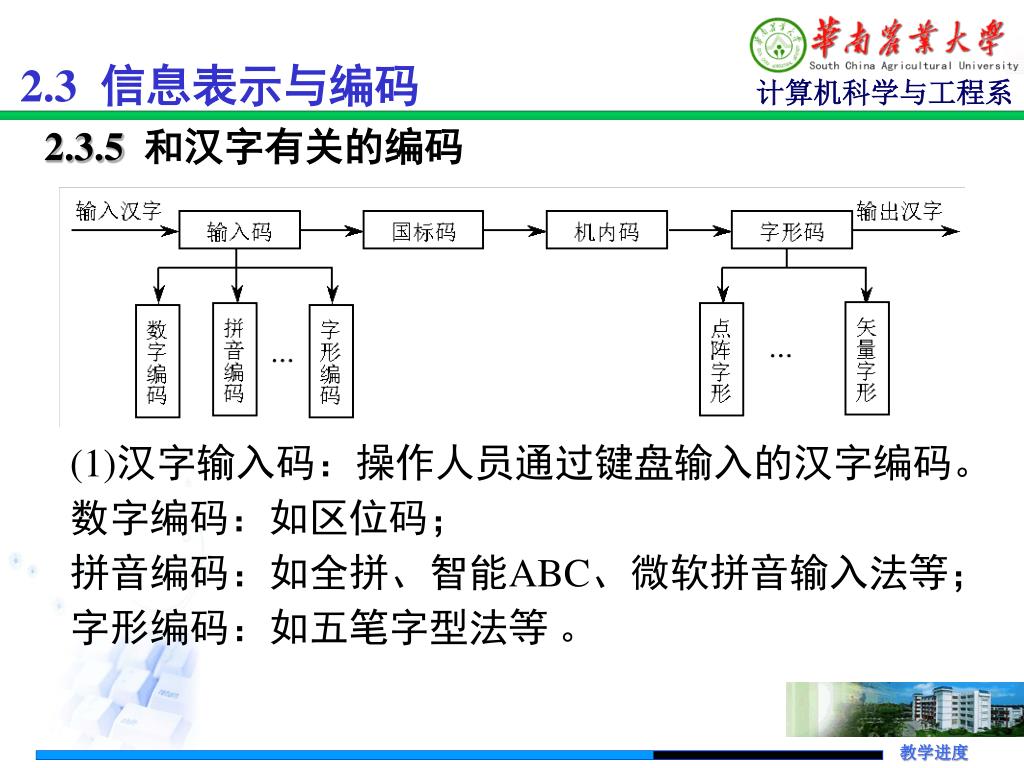 華南農業大學
South China Agricultural University

2.3 信息表示与编码

计算机科学与工程系

2.3.5 和汉字有关的编码

输入汉字
输入码
国标码
机内码
字形码
输出汉字
数字编码
拼音编码
…
字形编码
点阵字形
…
矢量字形

(1)汉字输入码：操作人员通过键盘输入的汉字编码。
数字编码：如区位码；
拼音编码：如全拼、智能ABC、微软拼音输入法等；
字形编码：如五笔字型法等 。

教学进度